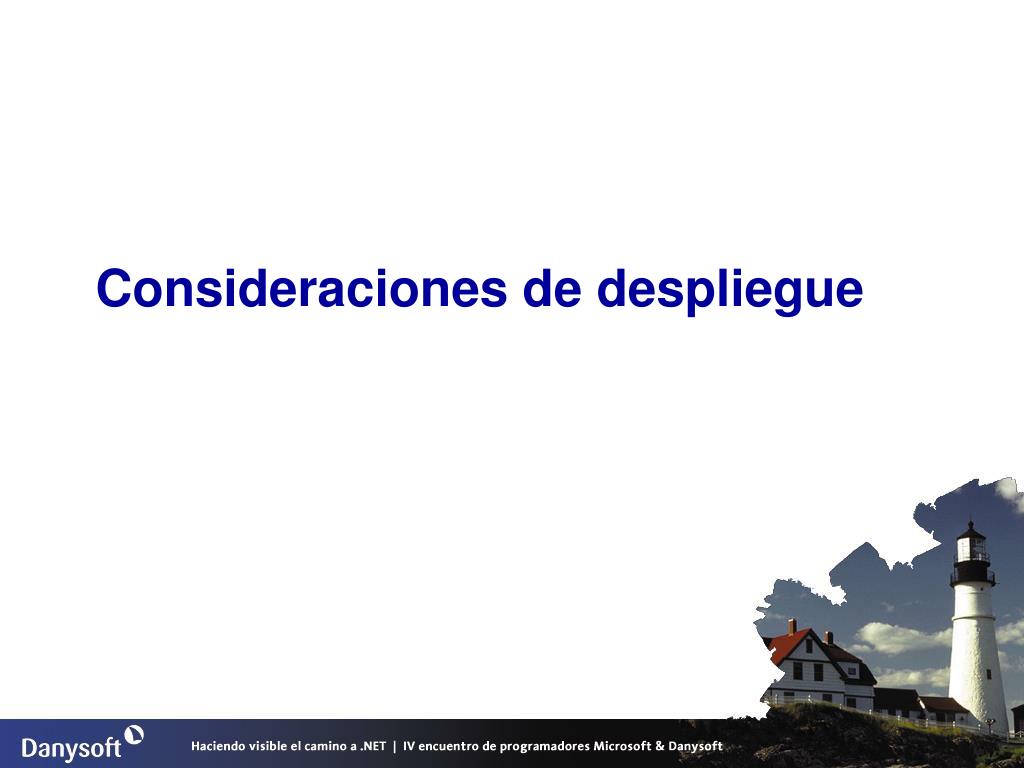 Consideraciones de despliegue

Danysoft

Haciendo visible el camino a .NET | IV encuentro de programadores Microsoft & Danysoft